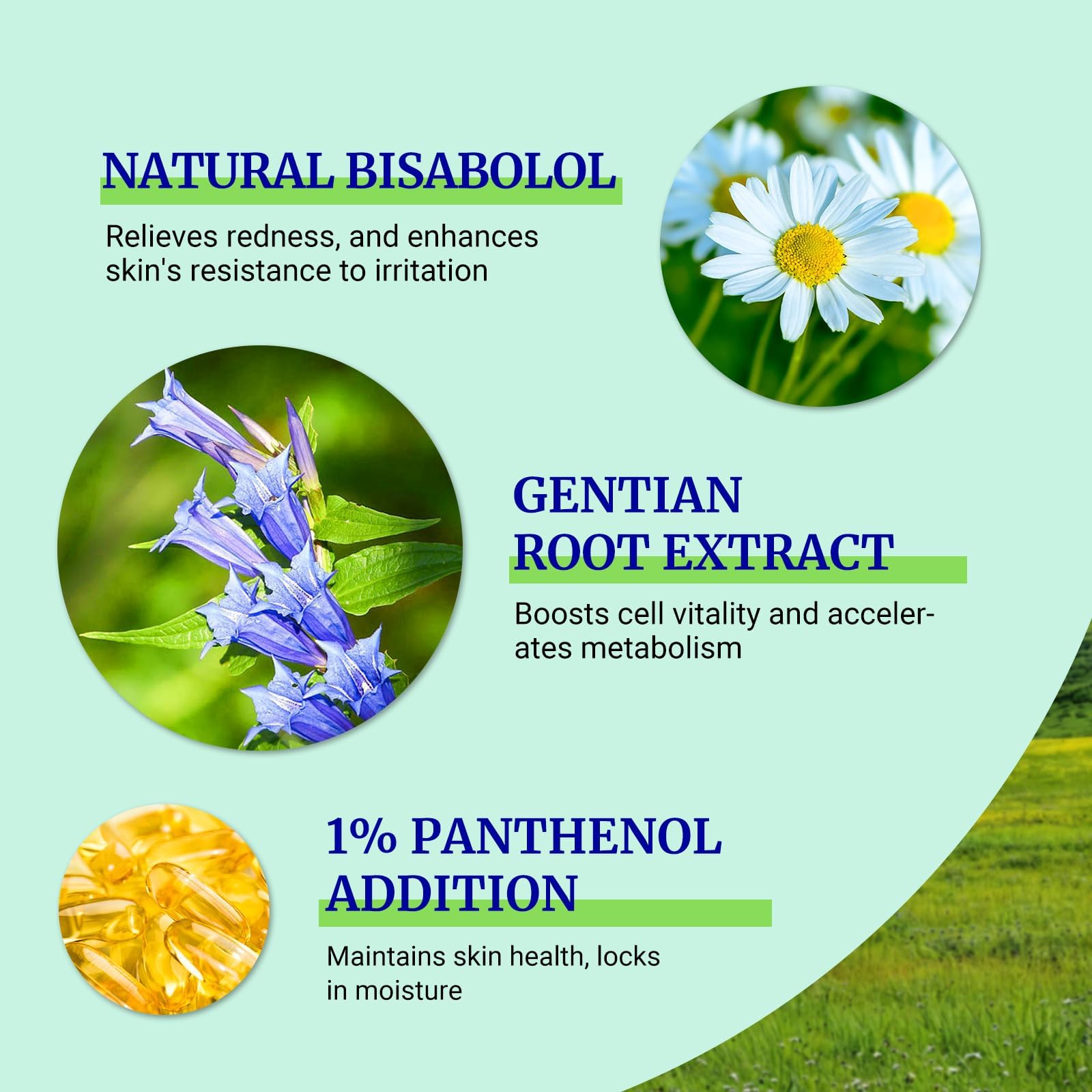 NATURAL BISABOLOL

Relieves redness, and enhances skin's resistance to irritation

GENTIAN ROOT EXTRACT

Boosts cell vitality and accelerates metabolism

1% PANTHENOL ADDITION

Maintains skin health, locks in moisture